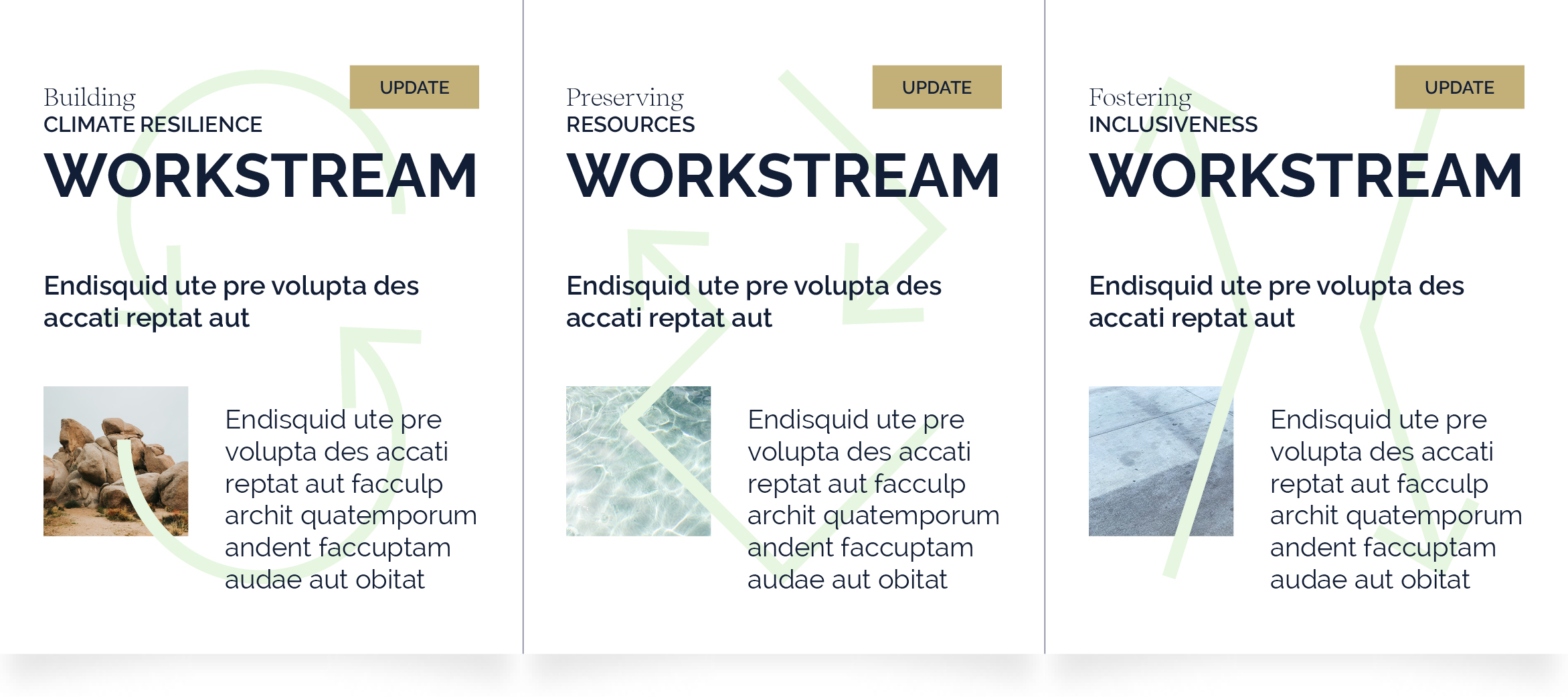 UPDATE

Building
CLIMATE RESILIENCE
WORKSTREAM

Endisquid ute pre volupta des accati reptat aut

Endisquid ute pre volupta des accati reptat aut facculp archit quatemporum andent faccuptam audae aut obitat

UPDATE

Preserving
RESOURCES
WORKSTREAM

Endisquid ute pre volupta des accati reptat aut

Endisquid ute pre volupta des accati reptat aut facculp archit quatemporum andent faccuptam audae aut obitat

UPDATE

Fostering
INCLUSIVENESS
WORKSTREAM

Endisquid ute pre volupta des accati reptat aut

Endisquid ute pre volupta des accati reptat aut facculp archit quatemporum andent faccuptam audae aut obitat